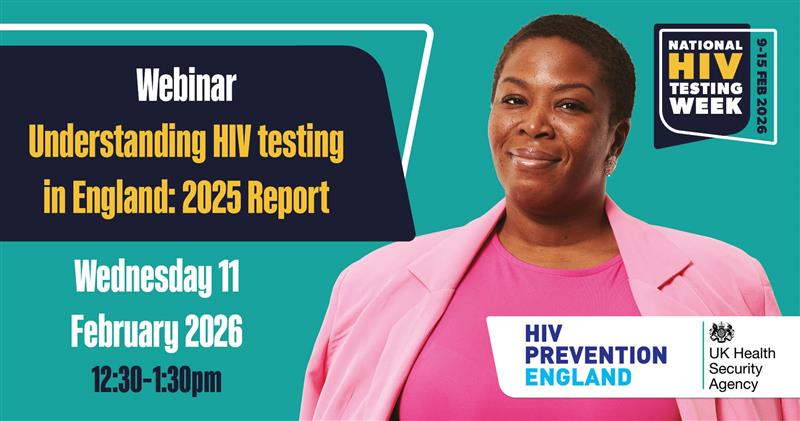 Webinar
Understanding HIV testing in England: 2025 Report

Wednesday 11 February 2026
12:30-1:30pm

NATIONAL HIV TESTING WEEK
9-15 FEB 2026

HIV PREVENTION ENGLAND

UK Health Security Agency